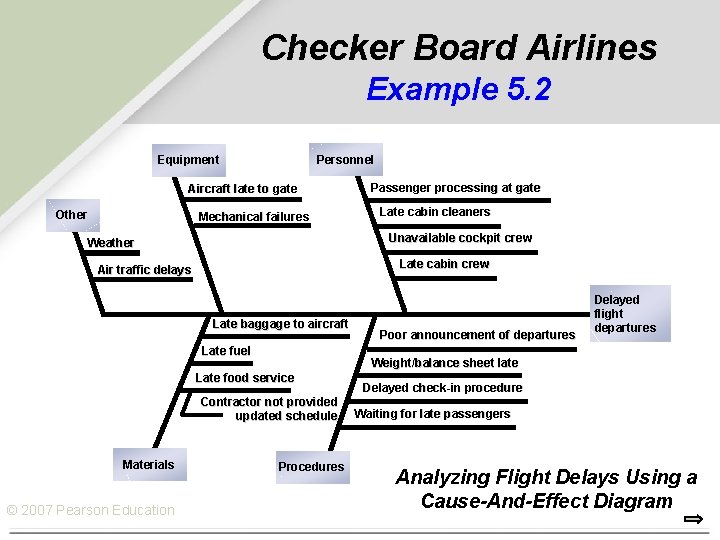 Checker Board Airlines
Example 5.2

Other
Weather
Air traffic delays

Equipment
Aircraft late to gate
Mechanical failures

Personnel
Passenger processing at gate
Late cabin cleaners
Unavailable cockpit crew
Late cabin crew

Delayed flight departures

Late baggage to aircraft
Late fuel
Late food service
Contractor not provided updated schedule
Materials

Poor announcement of departures
Weight/balance sheet late
Delayed check-in procedure
Waiting for late passengers
Procedures

Analyzing Flight Delays Using a Cause-And-Effect Diagram

© 2007 Pearson Education